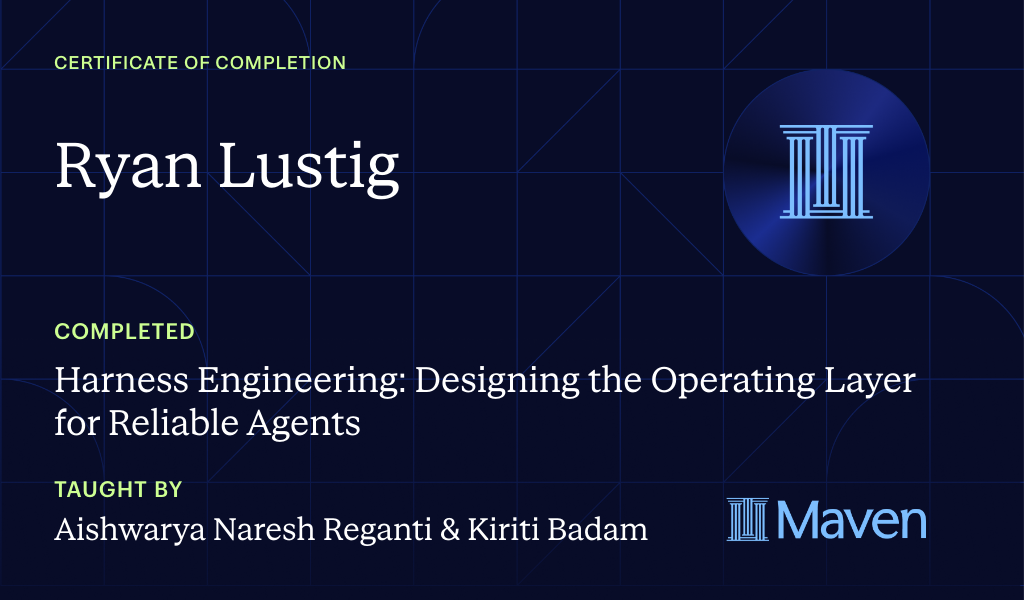 CERTIFICATE OF COMPLETION

Ryan Lustig

COMPLETED

Harness Engineering: Designing the Operating Layer for Reliable Agents

TAUGHT BY

Aishwarya Naresh Reganti & Kiriti Badam

Maven